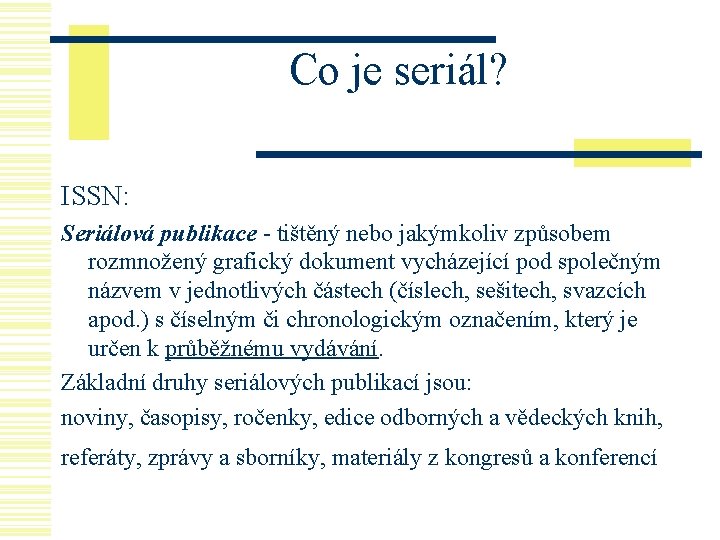 Co je seriál?

ISSN:

Seriálová publikace - tištěný nebo jakýmkoliv způsobem rozmnožený grafický dokument vycházející pod společným názvem v jednotlivých částech (číslech, sešitech, svazcích apod.) s číselným či chronologickým označením, který je určen k průběžnému vydávání.

Základní druhy seriálových publikací jsou:

noviny, časopisy, ročenky, edice odborných a vědeckých knih,

referáty, zprávy a sborníky, materiály z kongresů a konferencí